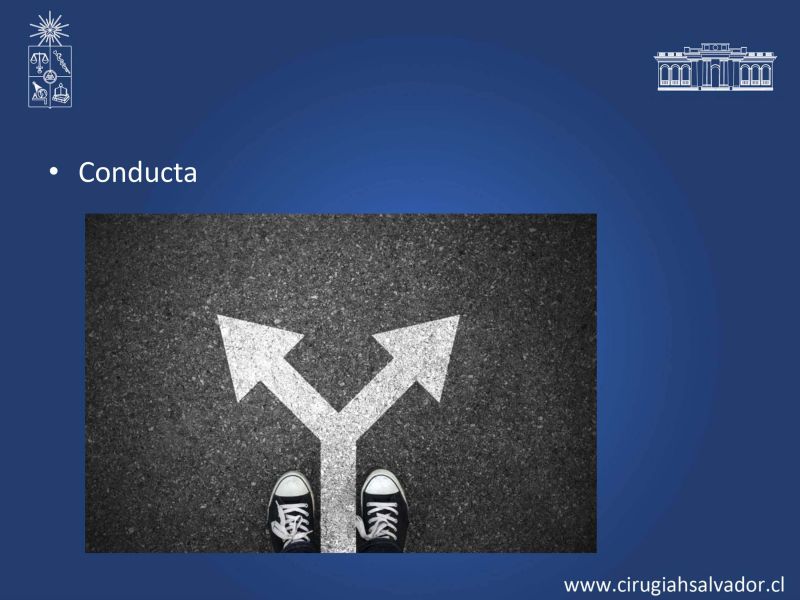 • Conducta

www.cirugiahsalvador.cl